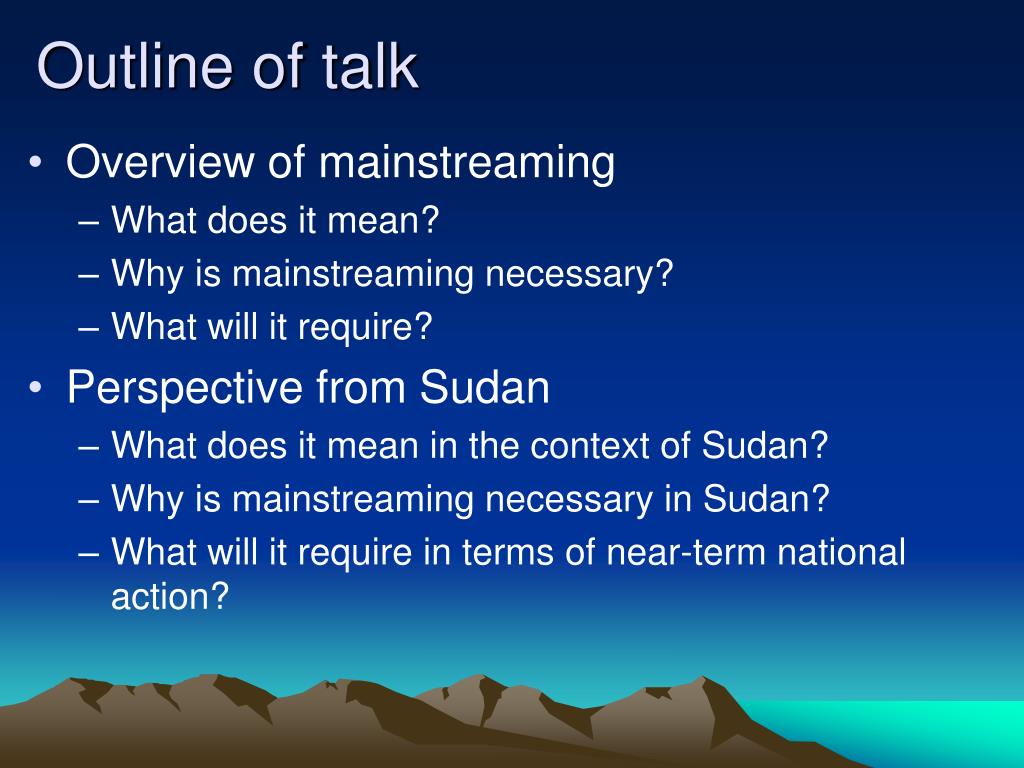 Outline of talk

• Overview of mainstreaming
– What does it mean?
– Why is mainstreaming necessary?
– What will it require?

• Perspective from Sudan
– What does it mean in the context of Sudan?
– Why is mainstreaming necessary in Sudan?
– What will it require in terms of near-term national action?